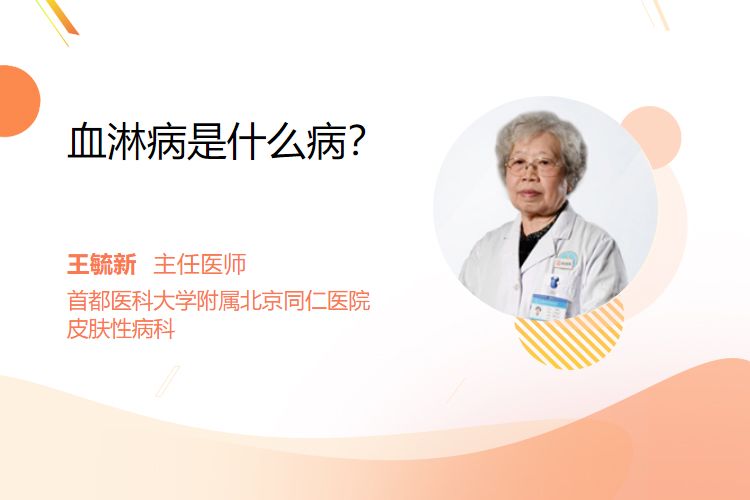 血淋病是什么病?

王毓新 主任医师
首都医科大学附属北京同仁医院
皮肤性病科